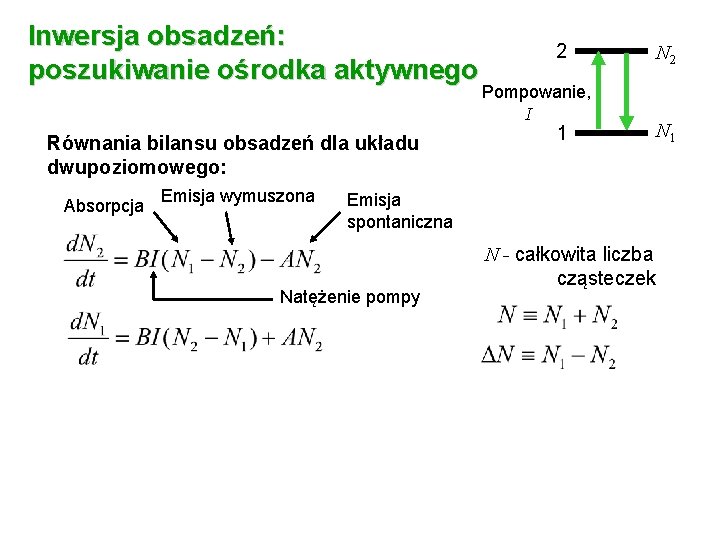 Inwersja obsadzeń:
poszukiwanie ośrodka aktywnego

2 $N_2$

Pompowanie, $I$

1 $N_1$

Równania bilansu obsadzeń dla układu dwupoziomowego:

Absorpcja

Emisja wymuszona

Emisja spontaniczna

$\frac{dN_2}{dt} = BI(N_1 - N_2) - AN_2$

Natężenie pompy

$\frac{dN_1}{dt} = BI(N_2 - N_1) + AN_2$

$N$ - całkowita liczba cząsteczek

$N \equiv N_1 + N_2$

$\Delta N \equiv N_1 - N_2$